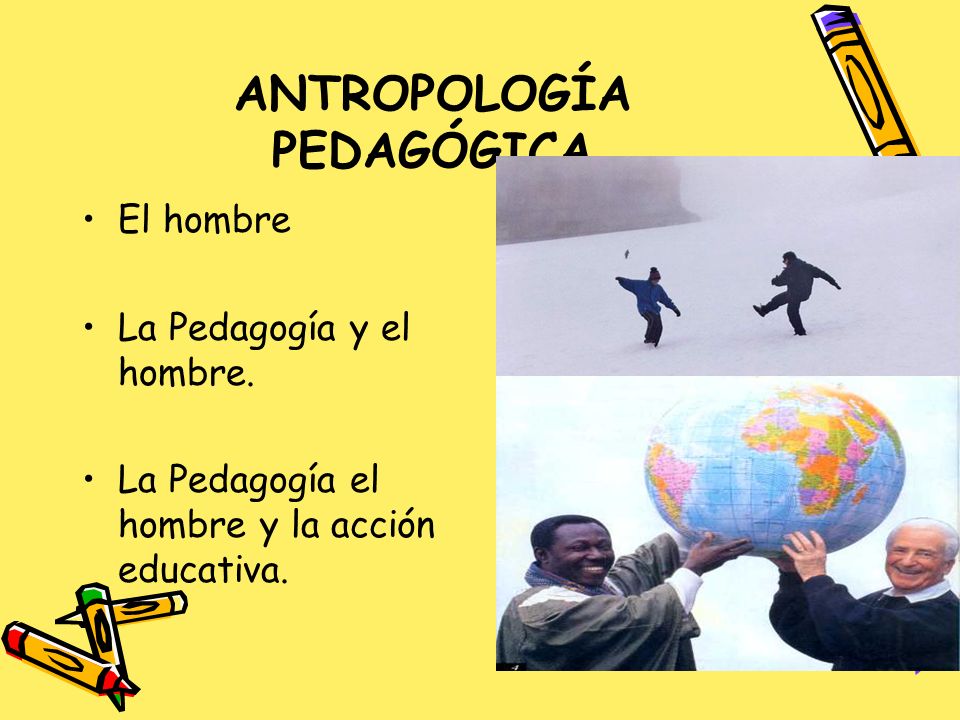 ANTROPOLOGÍA PEDAGÓGICA

• El hombre

• La Pedagogía y el hombre.

• La Pedagogía el hombre y la acción educativa.